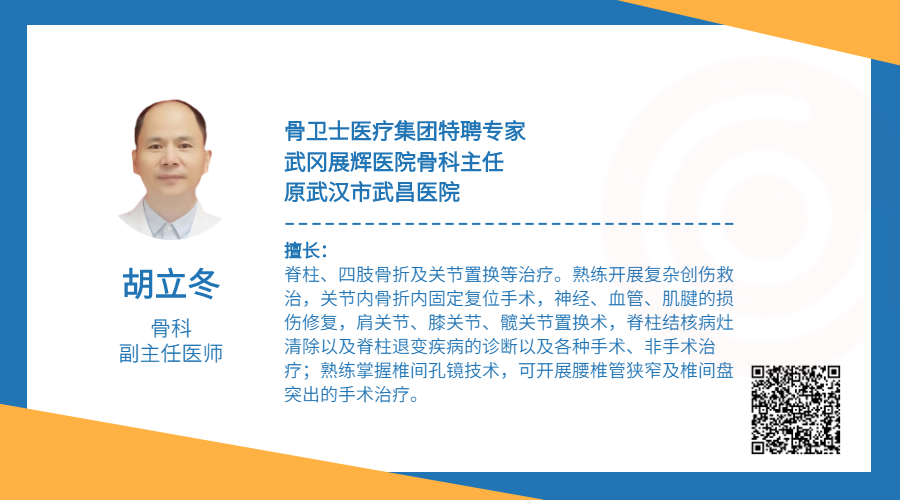 胡立冬
骨科
副主任医师

骨卫士医疗集团特聘专家
武冈展辉医院骨科主任
原武汉市武昌医院

擅长：
脊柱、四肢骨折及关节置换等治疗。熟练开展复杂创伤救治，关节内骨折内固定复位手术，神经、血管、肌腱的损伤修复，肩关节、膝关节、髋关节置换术，脊柱结核病灶清除以及脊柱退变疾病的诊断以及各种手术、非手术治疗；熟练掌握椎间孔镜技术，可开展腰椎管狭窄及椎间盘突出的手术治疗。